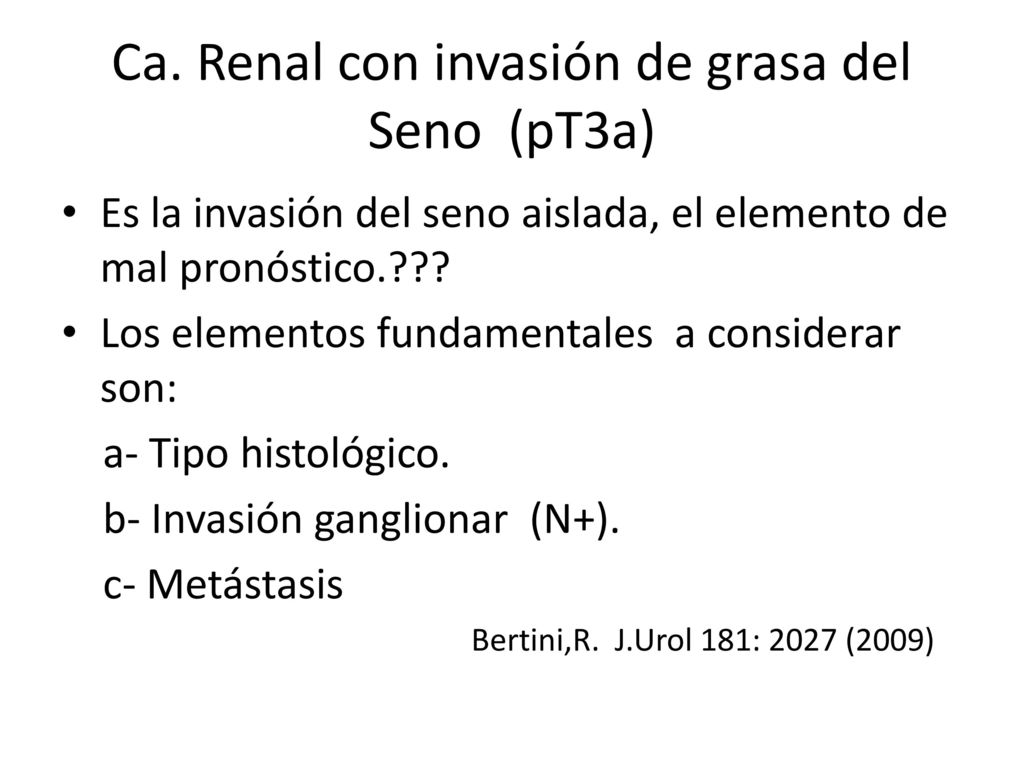 Ca. Renal con invasión de grasa del Seno (pT3a)

• Es la invasión del seno aislada, el elemento de mal pronóstico.???
• Los elementos fundamentales a considerar son:
a- Tipo histológico.
b- Invasión ganglionar (N+).
c- Metástasis

Bertini,R. J.Urol 181: 2027 (2009)